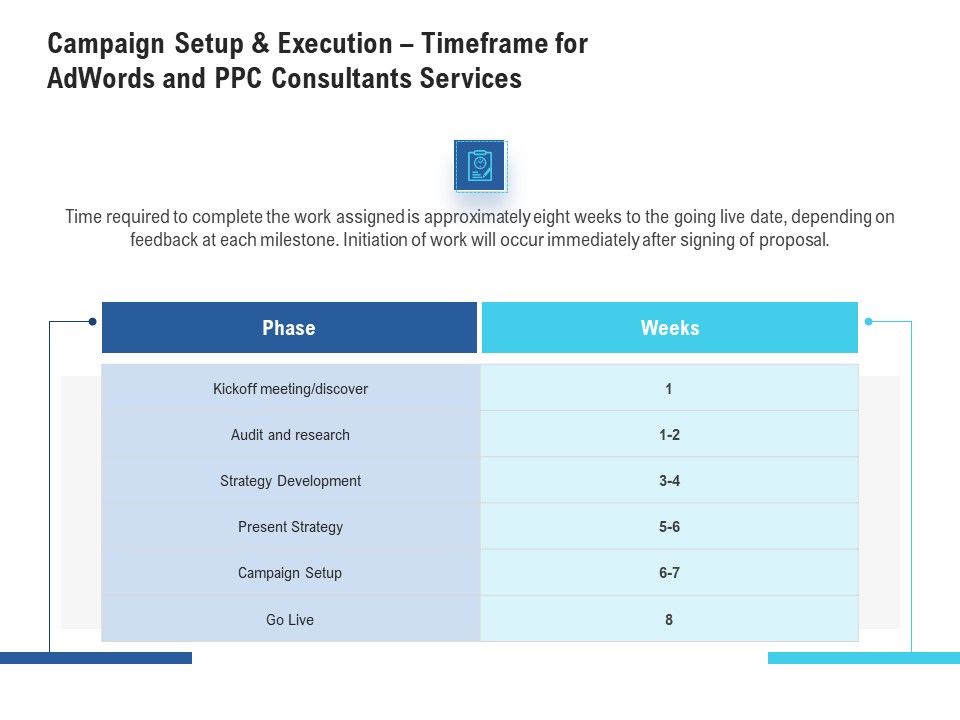 Campaign Setup & Execution – Timeframe for AdWords and PPC Consultants Services

Time required to complete the work assigned is approximately eight weeks to the going live date, depending on feedback at each milestone. Initiation of work will occur immediately after signing of proposal.

| Phase | Weeks |
|---|---|
| Kickoff meeting/discover | 1 |
| Audit and research | 1-2 |
| Strategy Development | 3-4 |
| Present Strategy | 5-6 |
| Campaign Setup | 6-7 |
| Go Live | 8 |